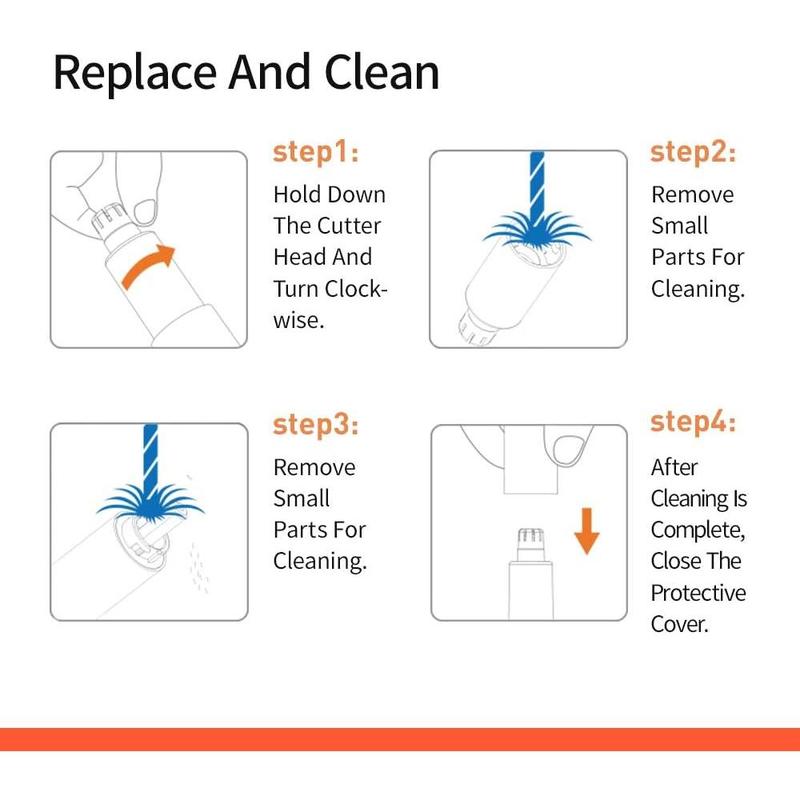 Replace And Clean

step1:

Hold Down The Cutter Head And Turn Clockwise.

step2:

Remove Small Parts For Cleaning.

step3:

Remove Small Parts For Cleaning.

step4:

After Cleaning Is Complete, Close The Protective Cover.